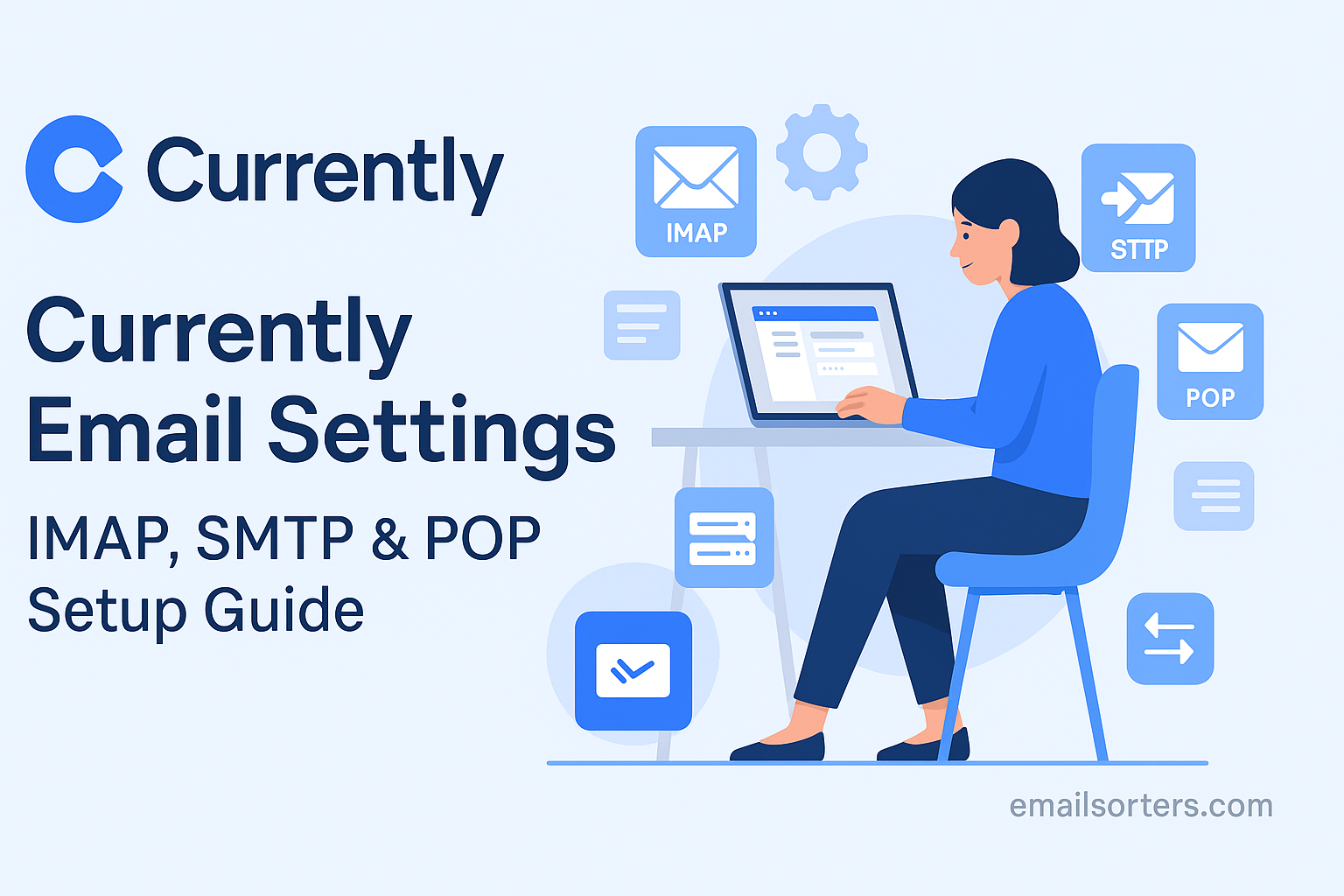 Currently

Currently Email Settings

IMAP, SMTP & POP Setup Guide

IMAP

STTP

POP

emailsorters.com